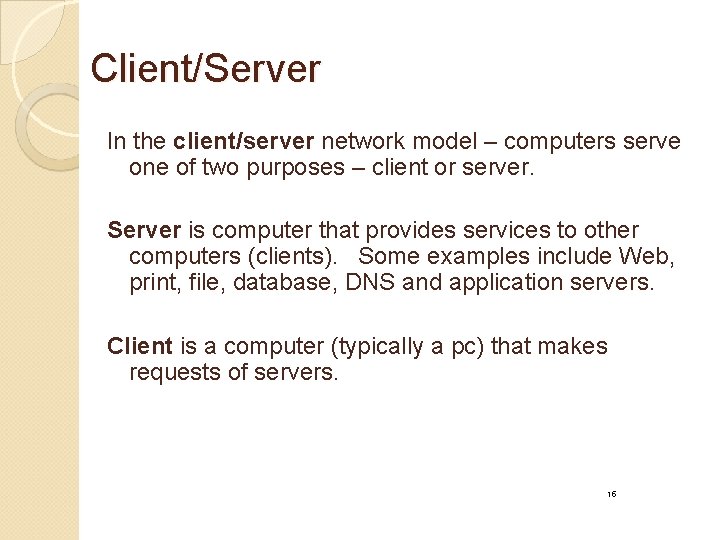 Client/Server

In the client/server network model – computers serve one of two purposes – client or server.

Server is computer that provides services to other computers (clients). Some examples include Web, print, file, database, DNS and application servers.

Client is a computer (typically a pc) that makes requests of servers.

16